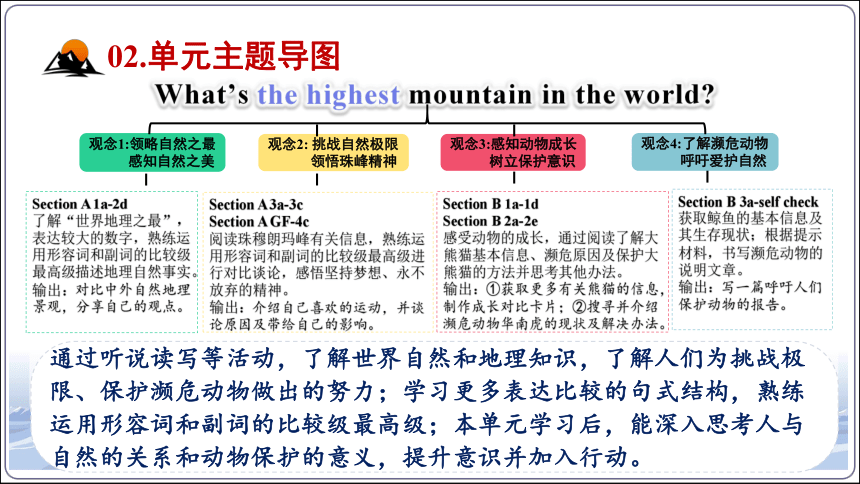 02.单元主题导图

What's the highest mountain in the world?

观念1:领略自然之最 感知自然之美

观念2: 挑战自然极限 领悟珠峰精神

观念3:感知动物成长 树立保护意识

观念4:了解濒危动物 呼吁爱护自然

Section A 1a-2d
了解"世界地理之最",表达较大的数字,熟练运用形容词和副词的比较级最高级描述地理自然事实。
输出:对比中外自然地理景观,分享自己的观点。

Section A 3a-3c
Section A GF-4c
阅读珠穆朗玛峰有关信息,熟练运用形容词和副词的比较级最高级进行对比谈论,感悟坚持梦想、永不放弃的精神。
输出:介绍自己喜欢的运动,并谈论原因及带给自己的影响。

Section B 1a-1d
Section B 2a-2e
感受动物的成长,通过阅读了解大熊猫基本信息、濒危原因及保护大熊猫的方法并思考其他办法。
输出:①获取更多有关熊猫的信息,制作成长对比卡片;②搜寻并介绍濒危动物华南虎的现状及解决办法。

Section B 3a-self check
获取鲸鱼的基本信息及其生存现状;根据提示材料,书写濒危动物的说明文章。
输出:写一篇呼吁人们保护动物的报告。

通过听说读写等活动,了解世界自然和地理知识,了解人们为挑战极限、保护濒危动物做出的努力;学习更多表达比较的句式结构,熟练运用形容词和副词的比较级最高级;本单元学习后,能深入思考人与自然的关系和动物保护的意义,提升意识并加入行动。